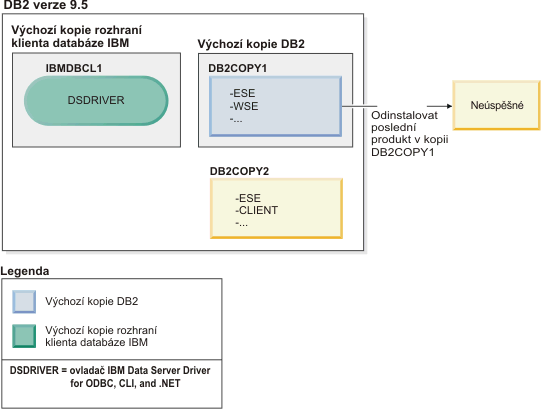 DB2 verze 9.5

Výchozí kopie rozhraní klienta databáze IBM

IBMDBCL1

DSDRIVER

Výchozí kopie DB2

DB2COPY1

-ESE
-WSE
-...

Odinstalovat poslední produkt v kopii DB2COPY1

Neúspěšné

DB2COPY2

-ESE
-CLIENT
-...

Legenda

Výchozí kopie DB2

Výchozí kopie rozhraní klienta databáze IBM

DSDRIVER = ovladač IBM Data Server Driver for ODBC, CLI, and .NET